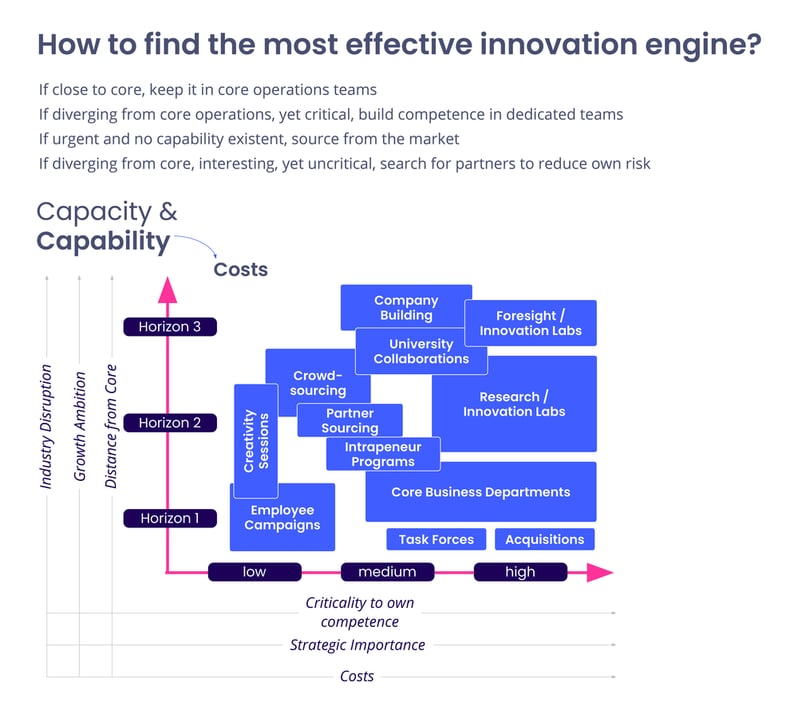 How to find the most effective innovation engine?

If close to core, keep it in core operations teams
If diverging from core operations, yet critical, build competence in dedicated teams
If urgent and no capability existent, source from the market
If diverging from core, interesting, yet uncritical, search for partners to reduce own risk

Capacity & Capability

Costs

Industry Disruption
Growth Ambition
Distance from Core

Horizon 3
Horizon 2
Horizon 1

Company Building
Foresight / Innovation Labs
University Collaborations
Crowd-sourcing
Research / Innovation Labs
Creativity Sessions
Partner Sourcing
Intrapeneur Programs
Core Business Departments
Employee Campaigns
Task Forces
Acquisitions

low
medium
high

Criticality to own competence
Strategic Importance
Costs